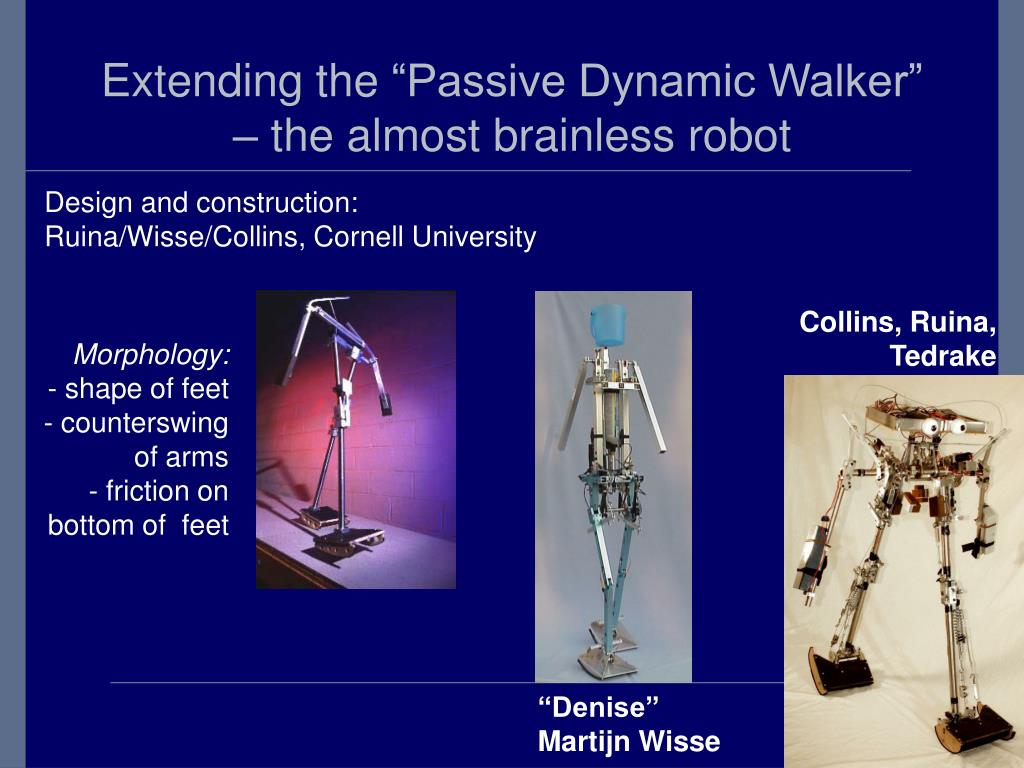 Extending the “Passive Dynamic Walker” – the almost brainless robot

Design and construction:
Ruina/Wisse/Collins, Cornell University

Morphology:
- shape of feet
- counterswing of arms
- friction on bottom of feet

Collins, Ruina, Tedrake

“Denise”
Martijn Wisse